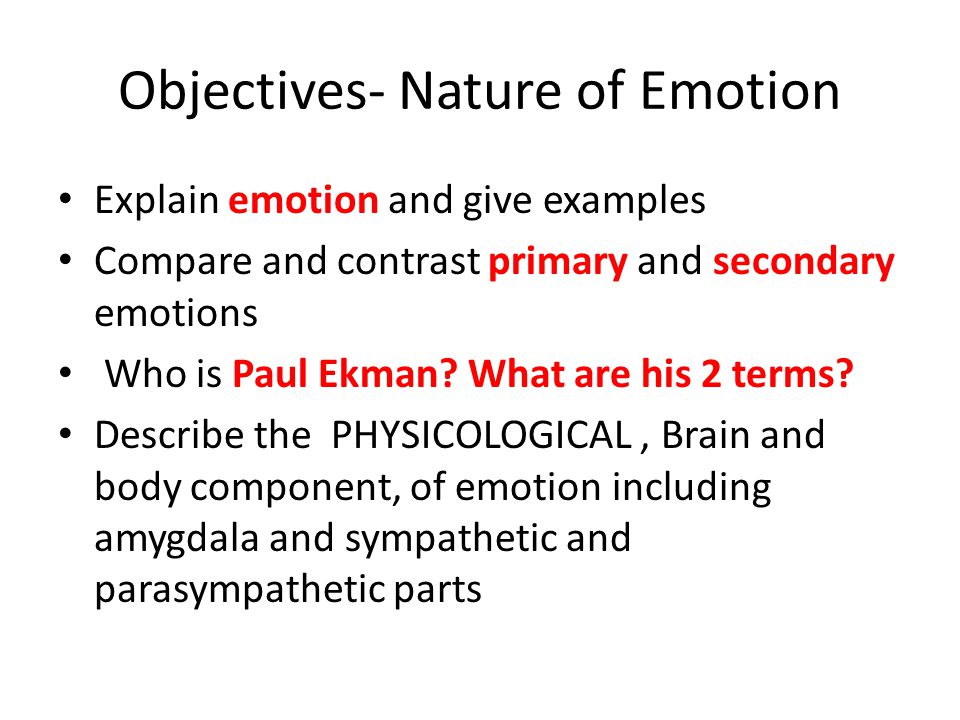 Objectives- Nature of Emotion

• Explain emotion and give examples
• Compare and contrast primary and secondary emotions
• Who is Paul Ekman? What are his 2 terms?
• Describe the PHYSICOLOGICAL , Brain and body component, of emotion including amygdala and sympathetic and parasympathetic parts